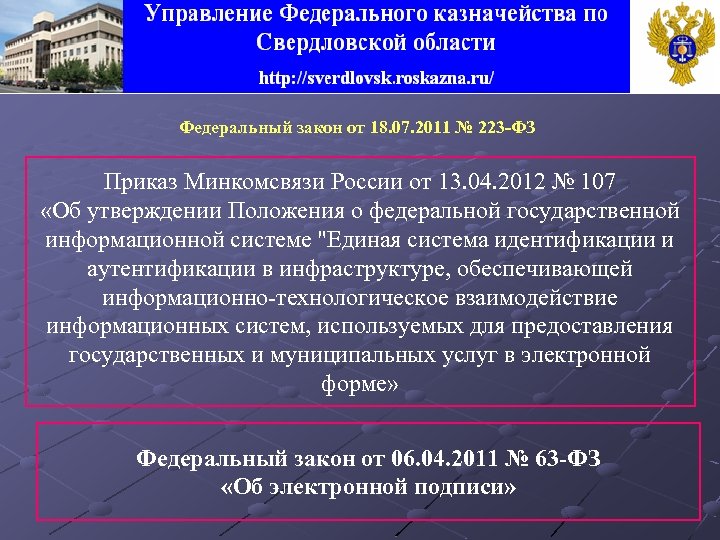 Управление Федерального казначейства по Свердловской области

http://sverdlovsk.roskazna.ru/

Федеральный закон от 18.07.2011 № 223-ФЗ

Приказ Минкомсвязи России от 13.04.2012 № 107 «Об утверждении Положения о федеральной государственной информационной системе "Единая система идентификации и аутентификации в инфраструктуре, обеспечивающей информационно-технологическое взаимодействие информационных систем, используемых для предоставления государственных и муниципальных услуг в электронной форме»

Федеральный закон от 06.04.2011 № 63-ФЗ «Об электронной подписи»